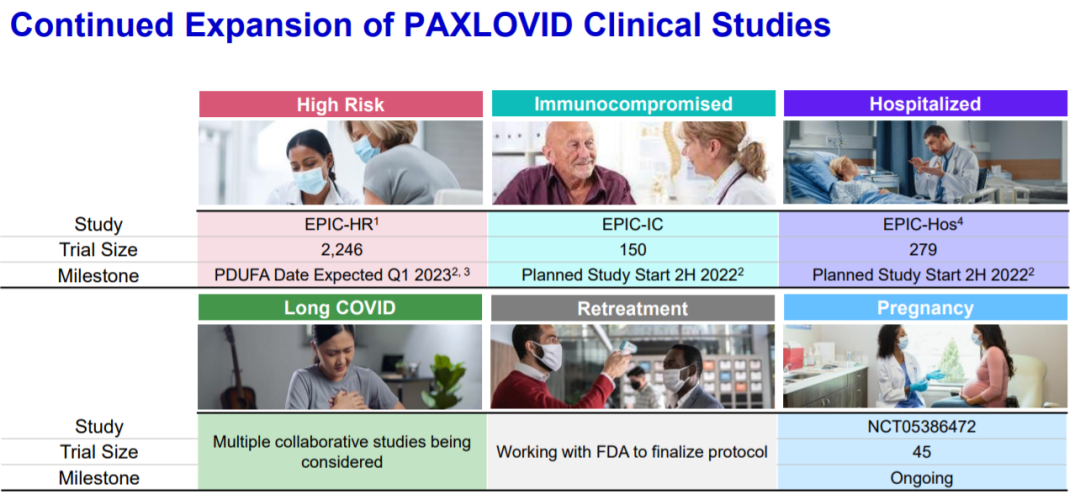 Continued Expansion of PAXLOVID Clinical Studies

| | High Risk | Immunocompromised | Hospitalized |
|---|---|---|---|
| Study | EPIC-HR$^1$ | EPIC-IC | EPIC-Hos$^4$ |
| Trial Size | 2,246 | 150 | 279 |
| Milestone | PDUFA Date Expected Q1 2023$^{2, 3}$ | Planned Study Start 2H 2022$^2$ | Planned Study Start 2H 2022$^2$ |

| | Long COVID | Retreatment | Pregnancy |
|---|---|---|---|
| Study | Multiple collaborative studies being considered | Working with FDA to finalize protocol | NCT05386472 |
| Trial Size | | | 45 |
| Milestone | | | Ongoing |